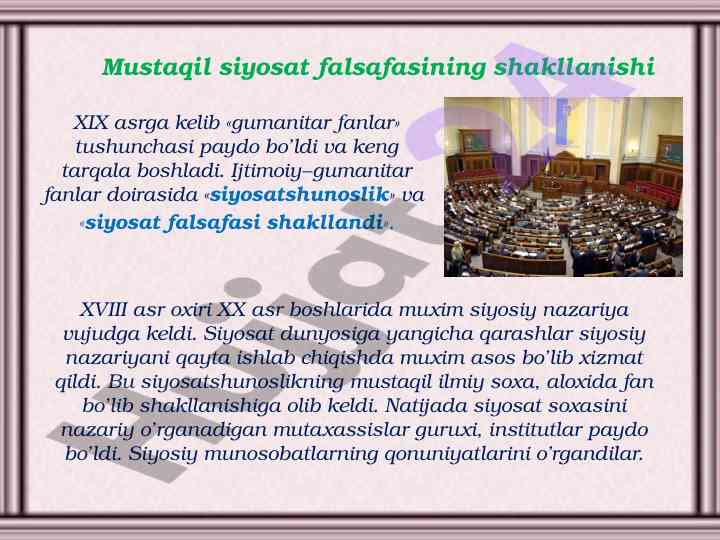 Mustaqil siyosat falsafasining shakllanishi

XIX asrga kelib «gumanitar fanlar» tushunchasi paydo bo'ldi va keng tarqala boshladi. Ijtimoiy–gumanitar fanlar doirasida «siyosatshunoslik» va «siyosat falsafasi shakllandi».

XVIII asr oxiri XX asr boshlarida muxim siyosiy nazariya vujudga keldi. Siyosat dunyosiga yangicha qarashlar siyosiy nazariyani qayta ishlab chiqishda muxim asos bo'lib xizmat qildi. Bu siyosatshunoslikning mustaqil ilmiy soxa, aloxida fan bo'lib shakllanishiga olib keldi. Natijada siyosat soxasini nazariy o'rganadigan mutaxassislar guruxi, institutlar paydo bo'ldi. Siyosiy munosobatlarning qonuniyatlarini o'rgandilar.

Hujjat